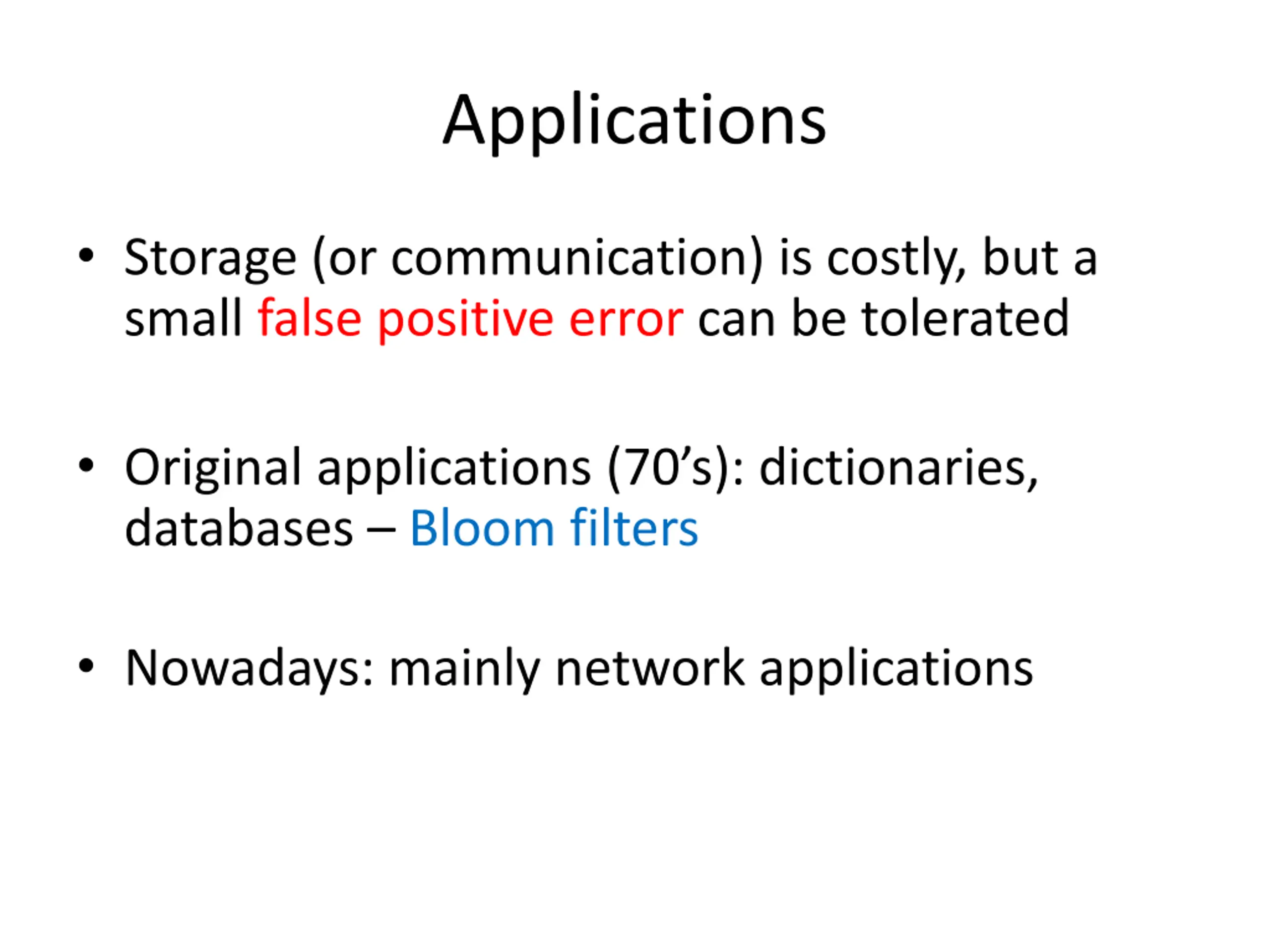 Applications

• Storage (or communication) is costly, but a small false positive error can be tolerated

• Original applications (70’s): dictionaries, databases – Bloom filters

• Nowadays: mainly network applications